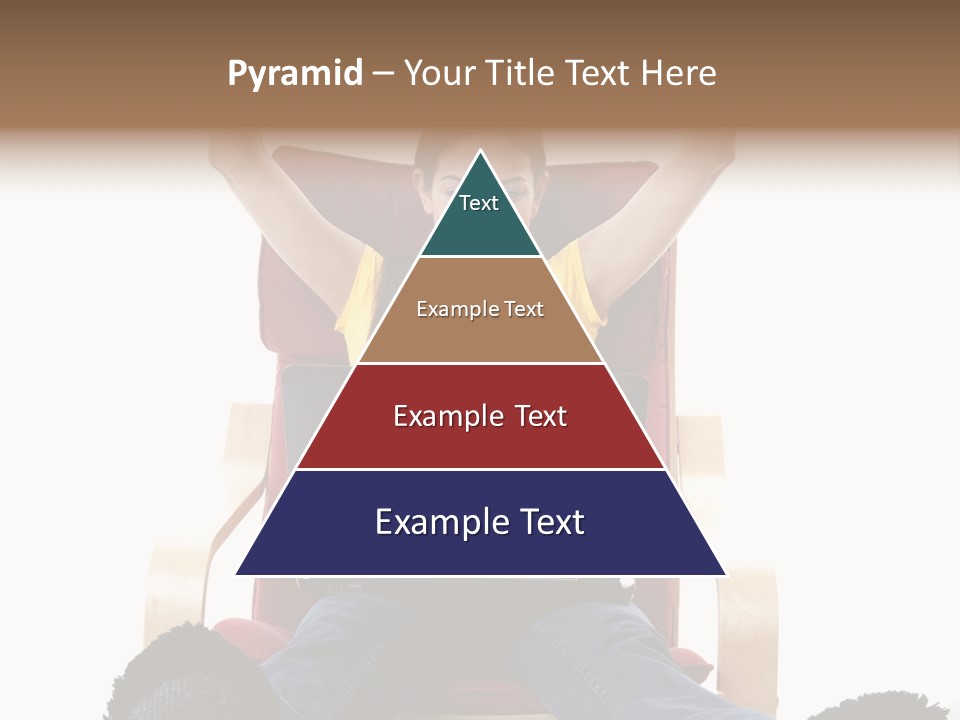 Pyramid – Your Title Text Here

Text

Example Text

Example Text

Example Text